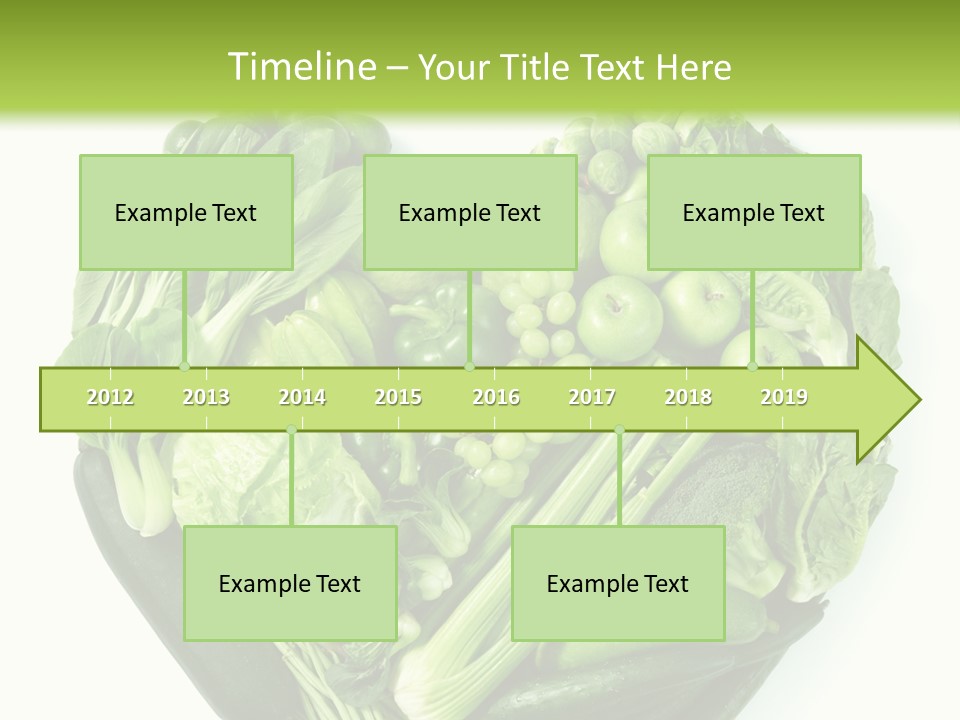 Timeline – Your Title Text Here

Example Text

Example Text

Example Text

2012 2013 2014 2015 2016 2017 2018 2019

Example Text

Example Text